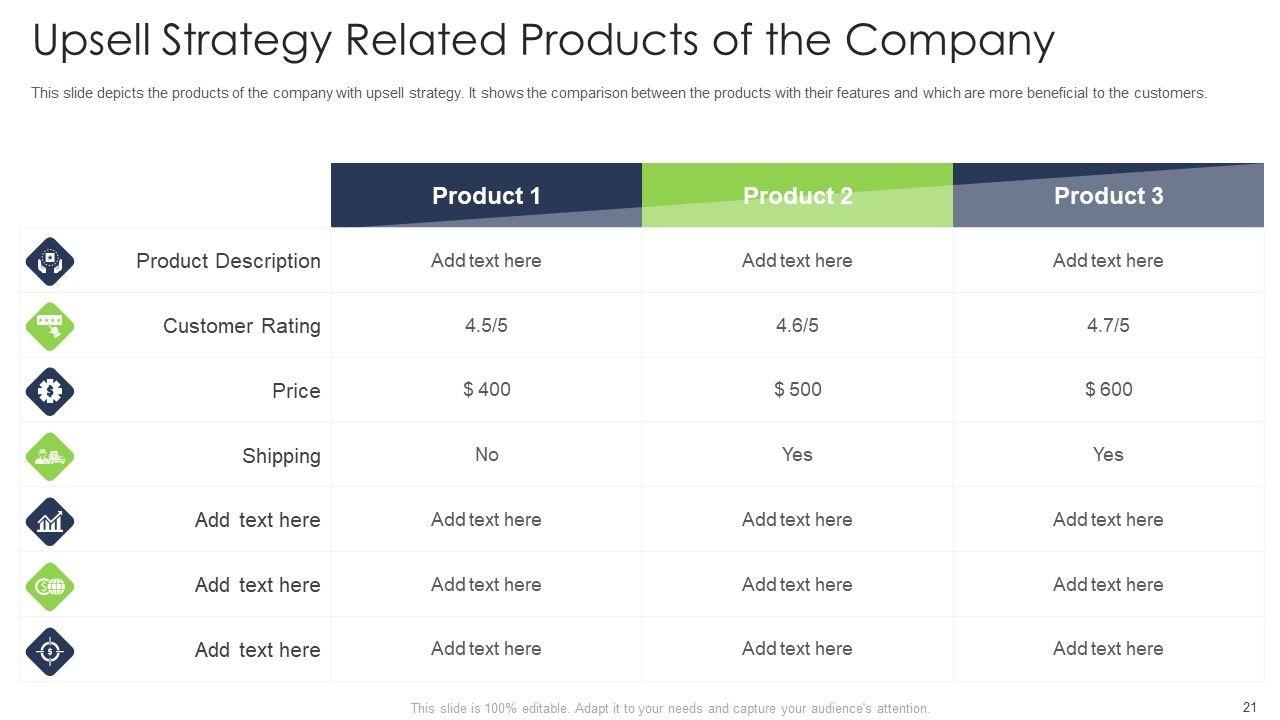 Upsell Strategy Related Products of the Company

This slide depicts the products of the company with upsell strategy. It shows the comparison between the products with their features and which are more beneficial to the customers.

| | Product 1 | Product 2 | Product 3 |
|---|---|---|---|
| Product Description | Add text here | Add text here | Add text here |
| Customer Rating | 4.5/5 | 4.6/5 | 4.7/5 |
| Price | $ 400 | $ 500 | $ 600 |
| Shipping | No | Yes | Yes |
| Add text here | Add text here | Add text here | Add text here |
| Add text here | Add text here | Add text here | Add text here |
| Add text here | Add text here | Add text here | Add text here |

This slide is 100% editable. Adapt it to your needs and capture your audience's attention.

21